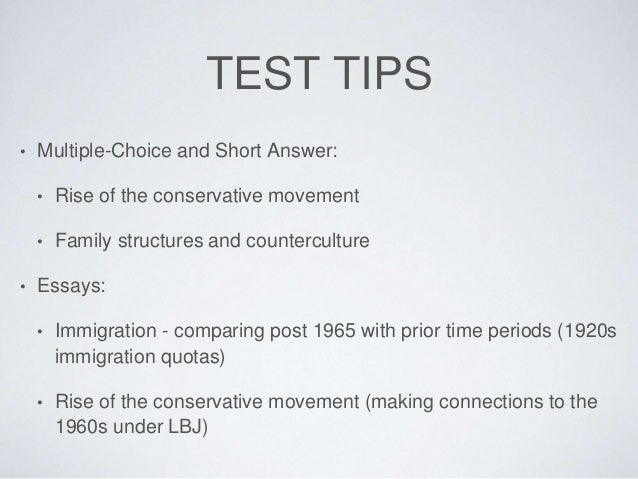 TEST TIPS

• Multiple-Choice and Short Answer:

• Rise of the conservative movement

• Family structures and counterculture

• Essays:

• Immigration - comparing post 1965 with prior time periods (1920s immigration quotas)

• Rise of the conservative movement (making connections to the 1960s under LBJ)